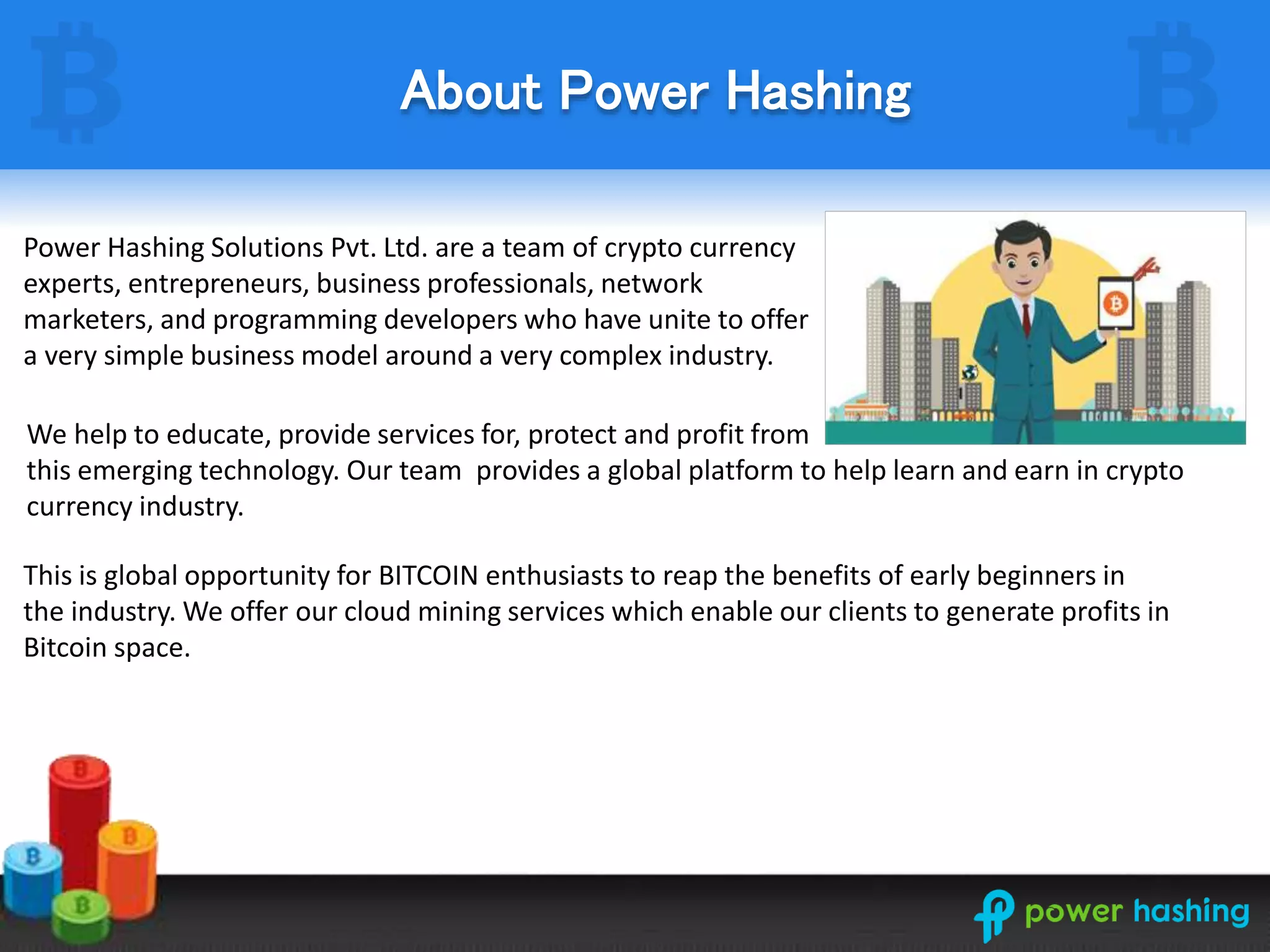 About Power Hashing

Power Hashing Solutions Pvt. Ltd. are a team of crypto currency experts, entrepreneurs, business professionals, network marketers, and programming developers who have unite to offer a very simple business model around a very complex industry.

We help to educate, provide services for, protect and profit from this emerging technology. Our team provides a global platform to help learn and earn in crypto currency industry.

This is global opportunity for BITCOIN enthusiasts to reap the benefits of early beginners in the industry. We offer our cloud mining services which enable our clients to generate profits in Bitcoin space.

power hashing